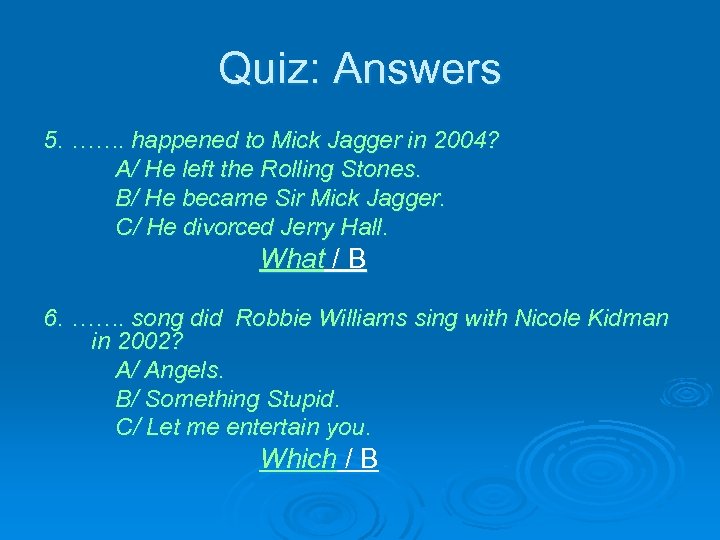 Quiz: Answers

5. ……. happened to Mick Jagger in 2004?
A/ He left the Rolling Stones.
B/ He became Sir Mick Jagger.
C/ He divorced Jerry Hall.
What / B

6. ……. song did Robbie Williams sing with Nicole Kidman in 2002?
A/ Angels.
B/ Something Stupid.
C/ Let me entertain you.
Which / B